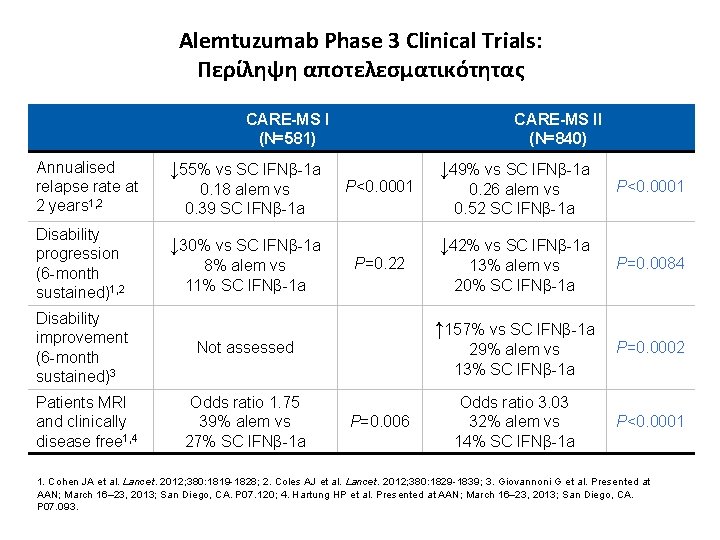 Alemtuzumab Phase 3 Clinical Trials:
Περίληψη αποτελεσματικότητας

| | CARE-MS I (N=581) | | CARE-MS II (N=840) | |
|---|---|---|---|---|
| Annualised relapse rate at 2 years$^{1,2}$ | ↓55% vs SC IFNβ-1a 0.18 alem vs 0.39 SC IFNβ-1a | P<0.0001 | ↓49% vs SC IFNβ-1a 0.26 alem vs 0.52 SC IFNβ-1a | P<0.0001 |
| Disability progression (6-month sustained)$^{1,2}$ | ↓30% vs SC IFNβ-1a 8% alem vs 11% SC IFNβ-1a | P=0.22 | ↓42% vs SC IFNβ-1a 13% alem vs 20% SC IFNβ-1a | P=0.0084 |
| Disability improvement (6-month sustained)$^{3}$ | Not assessed | | ↑157% vs SC IFNβ-1a 29% alem vs 13% SC IFNβ-1a | P=0.0002 |
| Patients MRI and clinically disease free$^{1,4}$ | Odds ratio 1.75 39% alem vs 27% SC IFNβ-1a | P=0.006 | Odds ratio 3.03 32% alem vs 14% SC IFNβ-1a | P<0.0001 |

1. Cohen JA et al. Lancet. 2012;380:1819-1828; 2. Coles AJ et al. Lancet. 2012;380:1829-1839; 3. Giovannoni G et al. Presented at AAN; March 16–23, 2013; San Diego, CA. P07.120; 4. Hartung HP et al. Presented at AAN; March 16–23, 2013; San Diego, CA. P07.093.